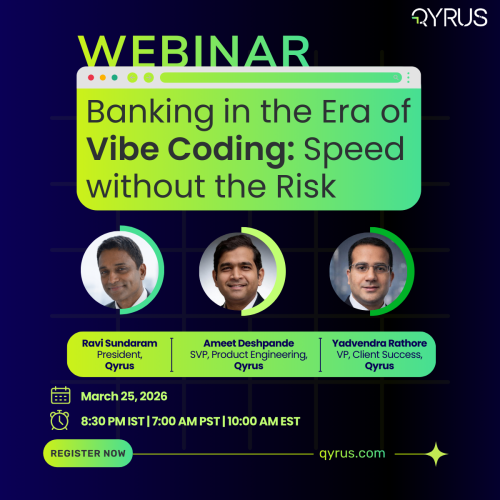 QYRUS

WEBINAR

Banking in the Era of Vibe Coding: Speed without the Risk

Ravi Sundaram
President,
Qyrus

Ameet Deshpande
SVP, Product Engineering,
Qyrus

Yadvendra Rathore
VP, Client Success,
Qyrus

March 25, 2026

8:30 PM IST | 7:00 AM PST | 10:00 AM EST

REGISTER NOW

qyrus.com